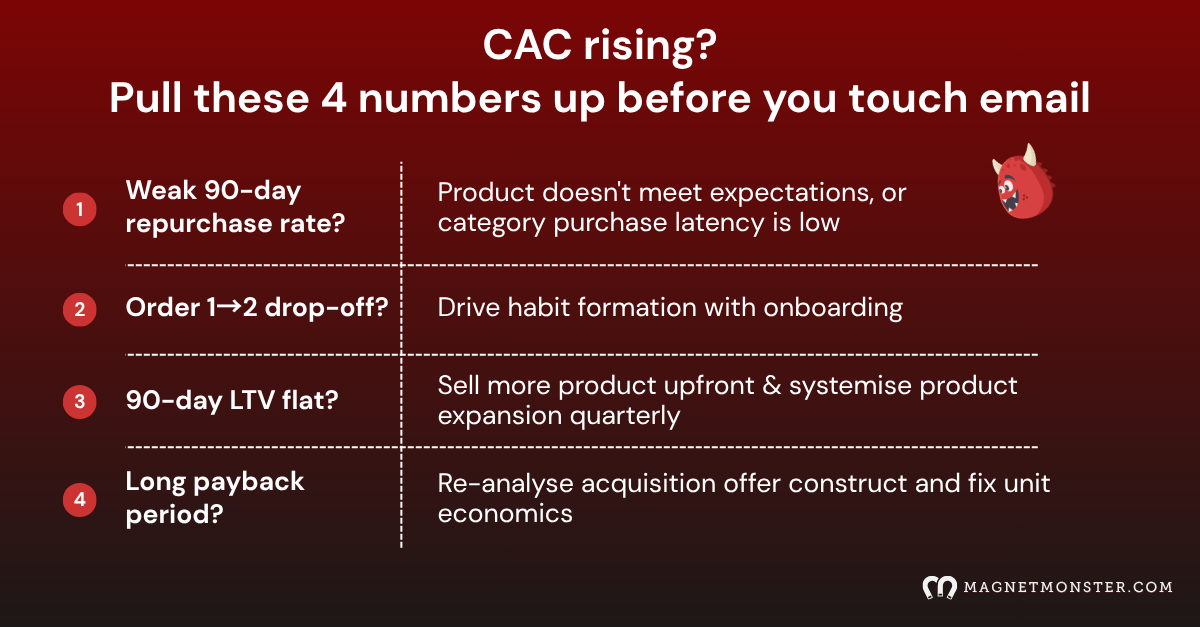 CAC rising?
Pull these 4 numbers up before you touch email

| | | |
|---|---|---|
| 1 | Weak 90-day repurchase rate? | Product doesn't meet expectations, or category purchase latency is low |
| 2 | Order 1→2 drop-off? | Drive habit formation with onboarding |
| 3 | 90-day LTV flat? | Sell more product upfront & systemise product expansion quarterly |
| 4 | Long payback period? | Re-analyse acquisition offer construct and fix unit economics |

MAGNETMONSTER.COM